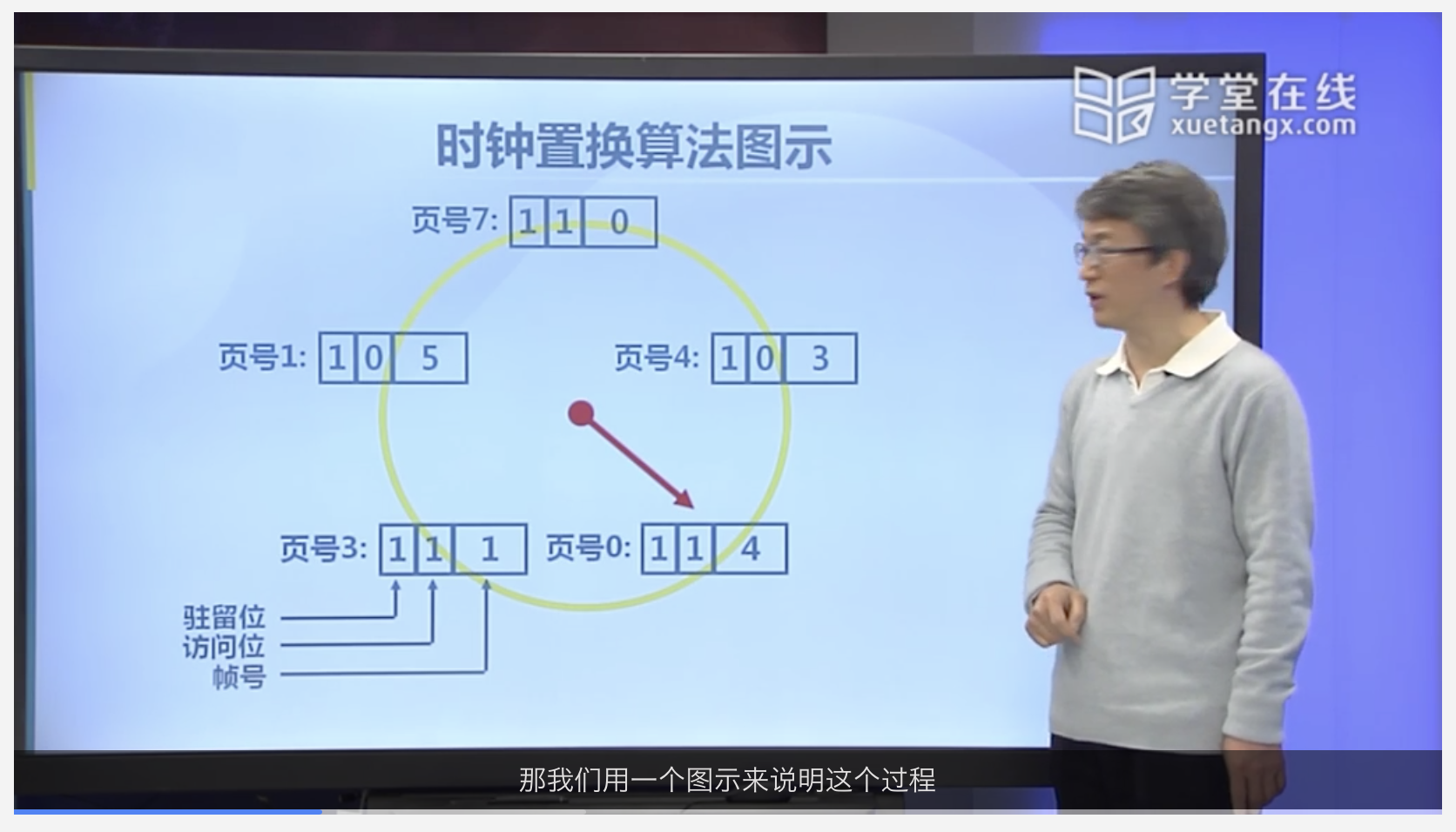 学堂在线
xuetangx.com

时钟置换算法图示

页号7: 1 1 0

页号1: 1 0 5

页号4: 1 0 3

页号3: 1 1 1

页号0: 1 1 4

驻留位
访问位
帧号

那我们用一个图示来说明这个过程